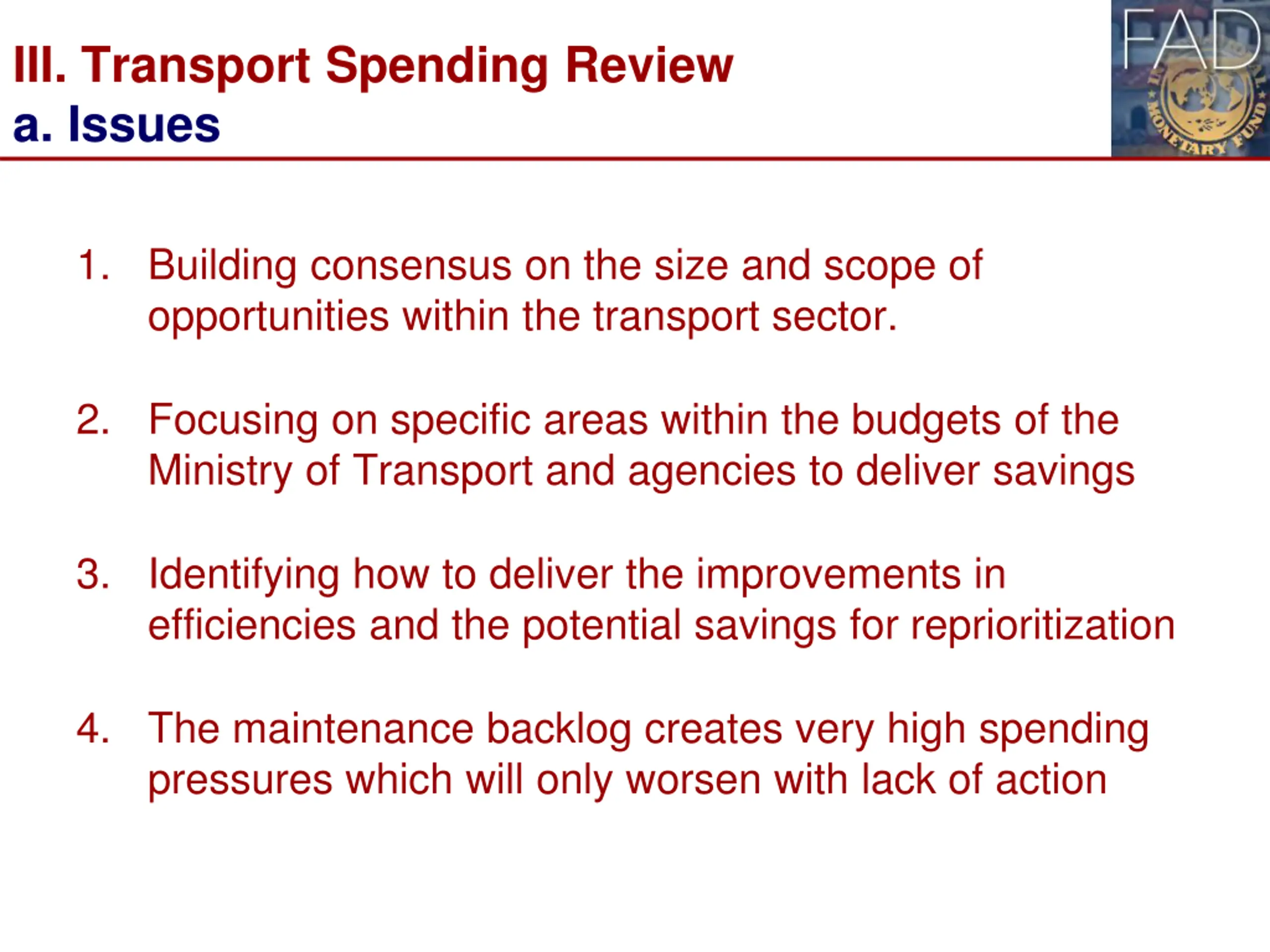 III. Transport Spending Review
a. Issues

FAD

MONETARY FUND

1. Building consensus on the size and scope of opportunities within the transport sector.

2. Focusing on specific areas within the budgets of the Ministry of Transport and agencies to deliver savings

3. Identifying how to deliver the improvements in efficiencies and the potential savings for reprioritization

4. The maintenance backlog creates very high spending pressures which will only worsen with lack of action